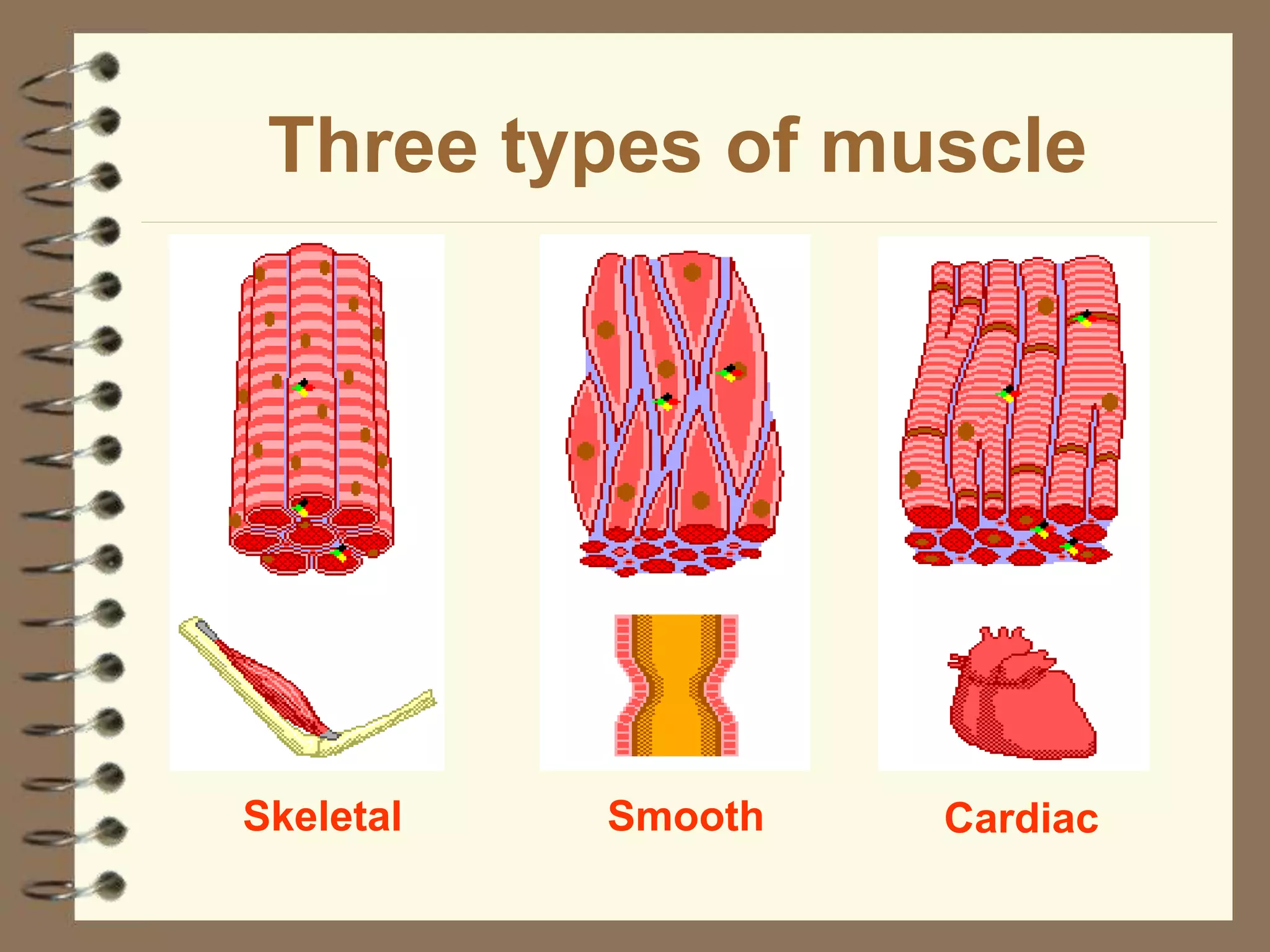 Three types of muscle

Skeletal

Smooth

Cardiac